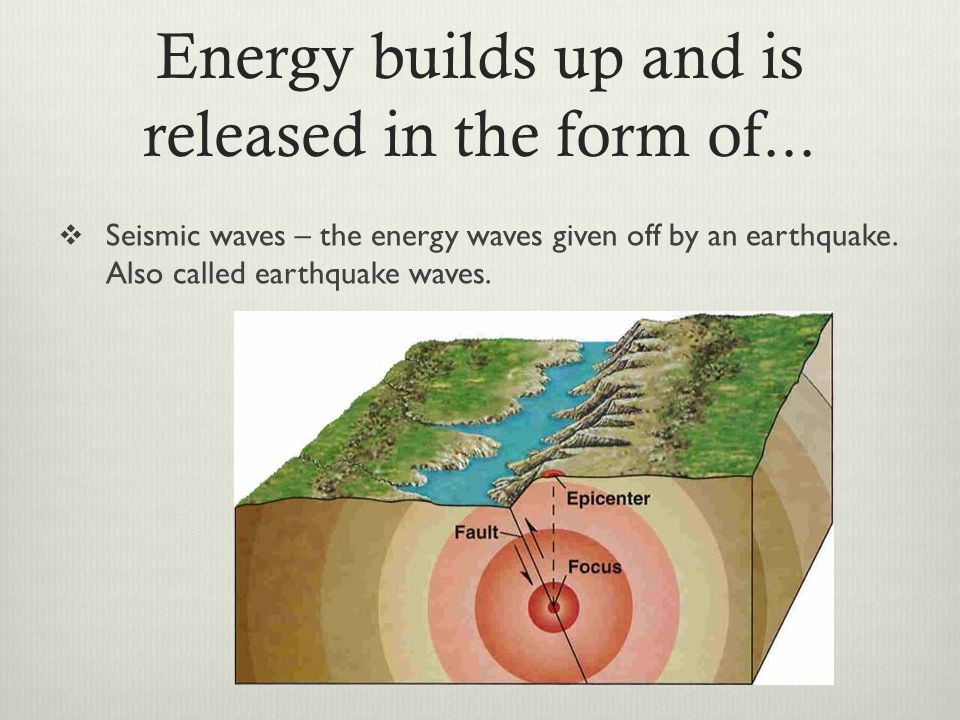 Energy builds up and is released in the form of…

❖ Seismic waves – the energy waves given off by an earthquake. Also called earthquake waves.

Epicenter
Fault
Focus